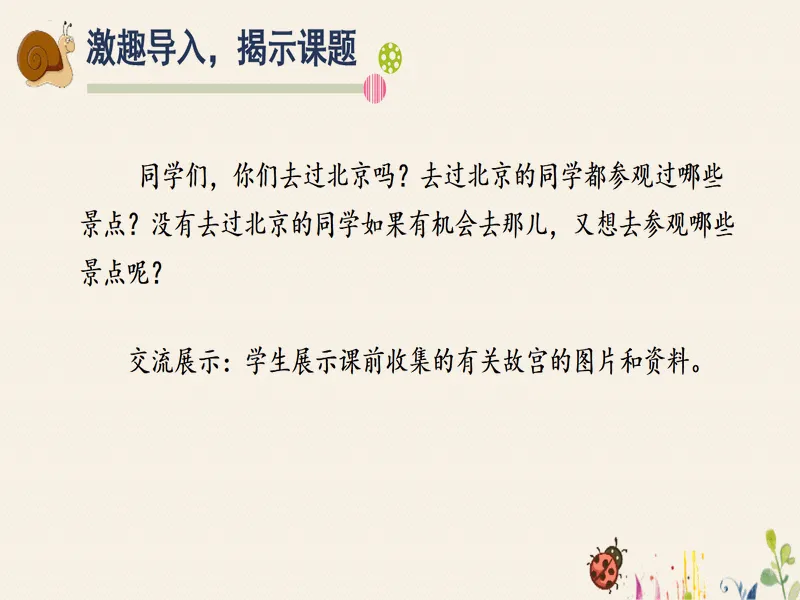 激趣导入，揭示课题

同学们，你们去过北京吗？去过北京的同学都参观过哪些景点？没有去过北京的同学如果有机会去那儿，又想去参观哪些景点呢？

交流展示：学生展示课前收集的有关故宫的图片和资料。